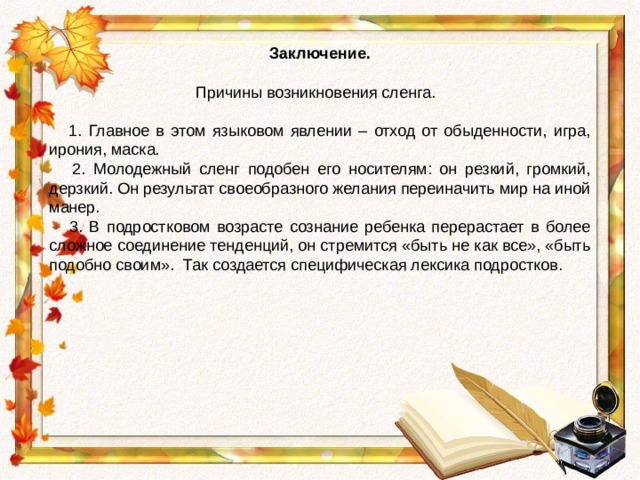 Заключение.

Причины возникновения сленга.

1. Главное в этом языковом явлении – отход от обыденности, игра, ирония, маска.

2. Молодежный сленг подобен его носителям: он резкий, громкий, дерзкий. Он результат своеобразного желания переиначить мир на иной манер.

3. В подростковом возрасте сознание ребенка перерастает в более сложное соединение тенденций, он стремится «быть не как все», «быть подобно своим». Так создается специфическая лексика подростков.